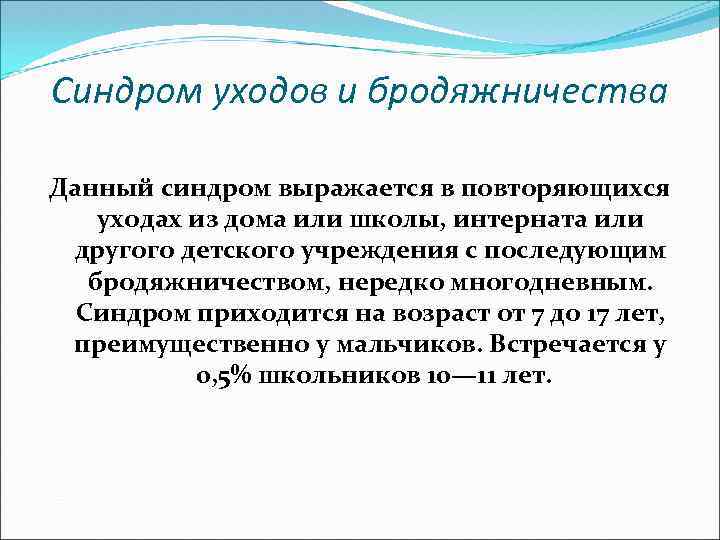 Синдром уходов и бродяжничества

Данный синдром выражается в повторяющихся уходах из дома или школы, интерната или другого детского учреждения с последующим бродяжничеством, нередко многодневным. Синдром приходится на возраст от 7 до 17 лет, преимущественно у мальчиков. Встречается у 0,5% школьников 10—11 лет.